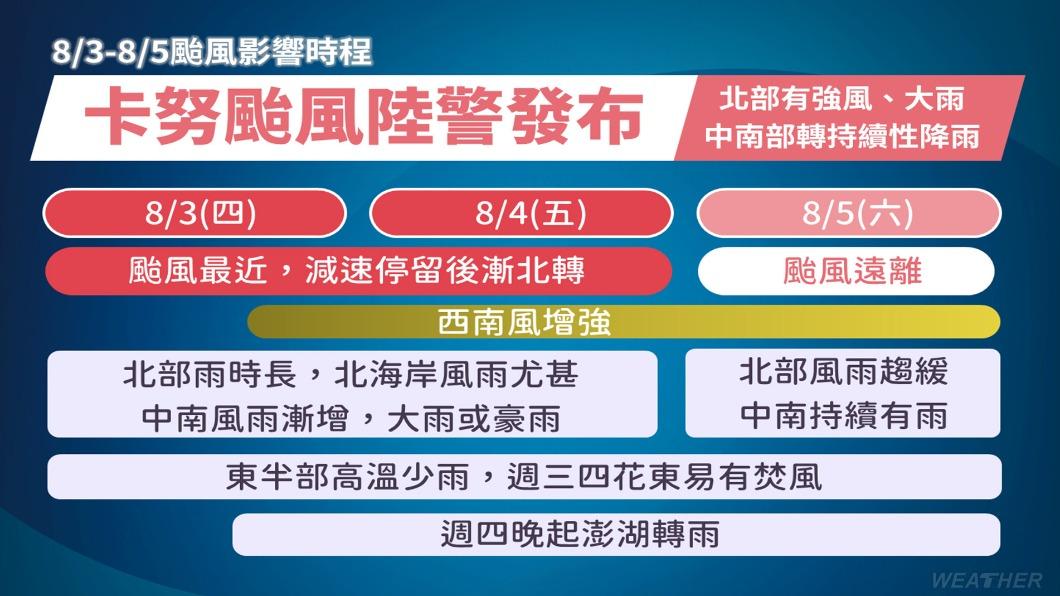 8/3-8/5颱風影響時程

卡努颱風陸警發布

北部有強風、大雨
中南部轉持續性降雨

8/3(四)

8/4(五)

8/5(六)

颱風最近，減速停留後漸北轉

颱風遠離

西南風增強

北部雨時長，北海岸風雨尤甚
中南風雨漸增，大雨或豪雨

北部風雨趨緩
中南持續有雨

東半部高溫少雨，週三四花東易有焚風

週四晚起澎湖轉雨

WEATHER